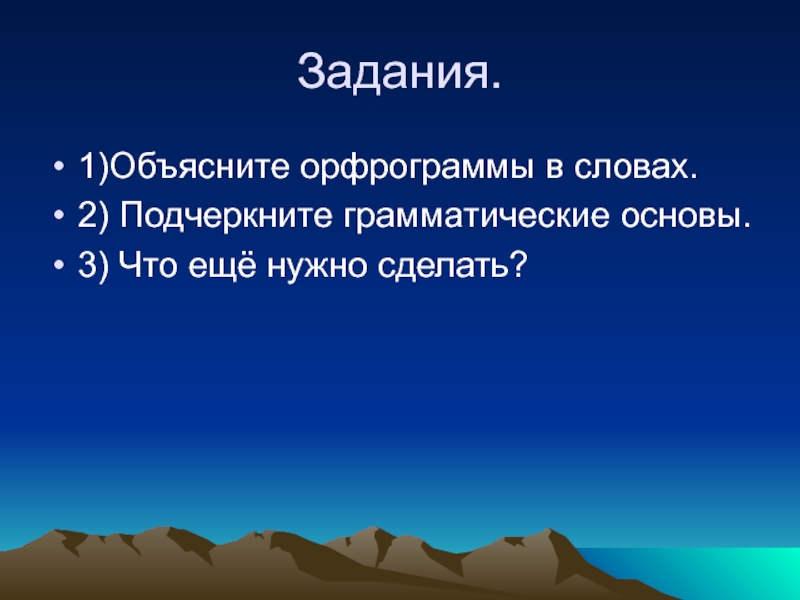 Задания.

• 1)Объясните орфрограммы в словах.
• 2) Подчеркните грамматические основы.
• 3) Что ещё нужно сделать?